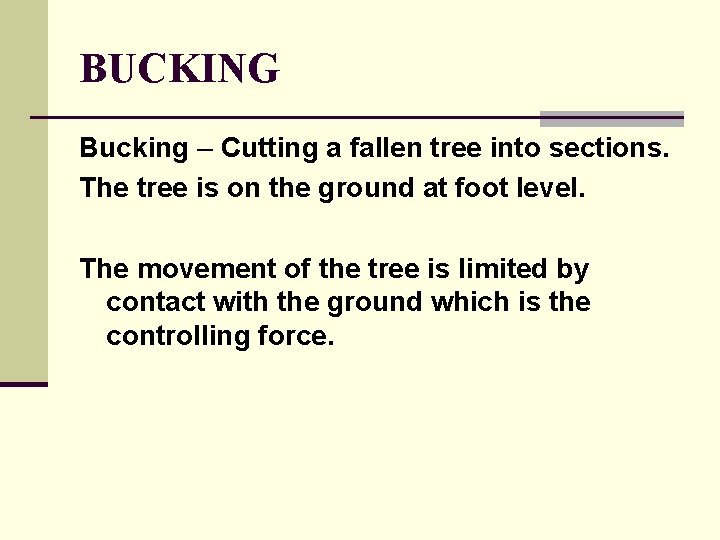 BUCKING

Bucking – Cutting a fallen tree into sections.

The tree is on the ground at foot level.

The movement of the tree is limited by contact with the ground which is the controlling force.